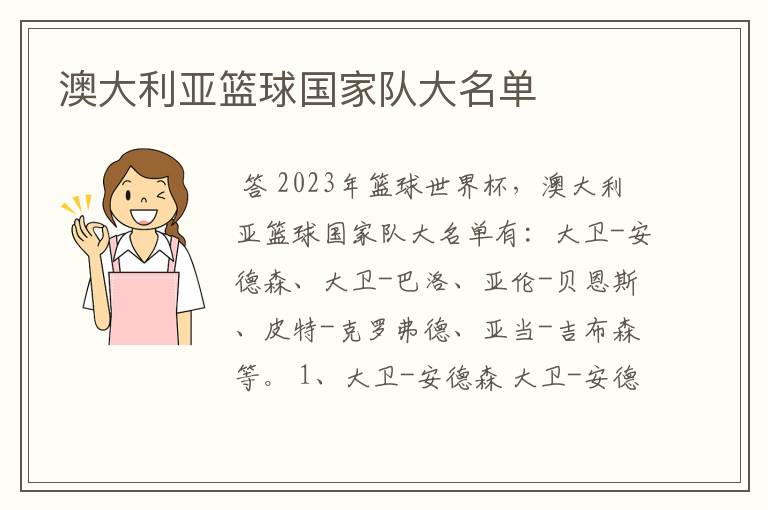 澳大利亚篮球国家队大名单

答 2023年篮球世界杯，澳大利亚篮球国家队大名单有：大卫-安德森、大卫-巴洛、亚伦-贝恩斯、皮特-克罗弗德、亚当-吉布森等。1、大卫-安德森 大卫-安德